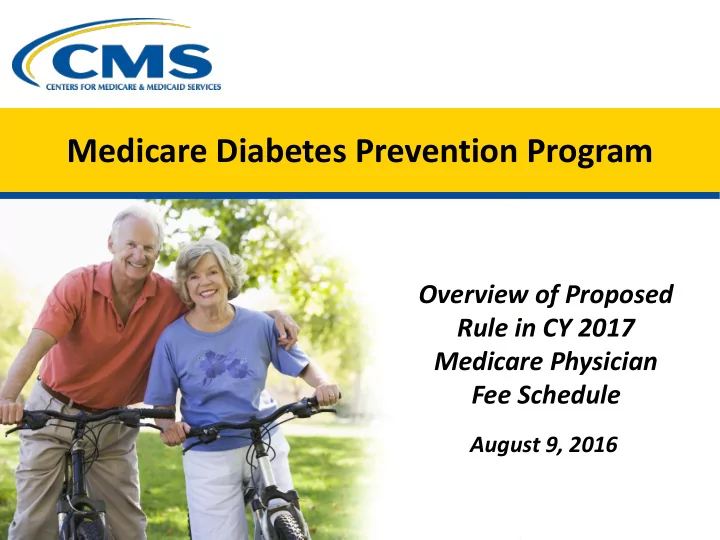 CMS
CENTERS FOR MEDICARE & MEDICAID SERVICES

Medicare Diabetes Prevention Program

Overview of Proposed Rule in CY 2017 Medicare Physician Fee Schedule

August 9, 2016